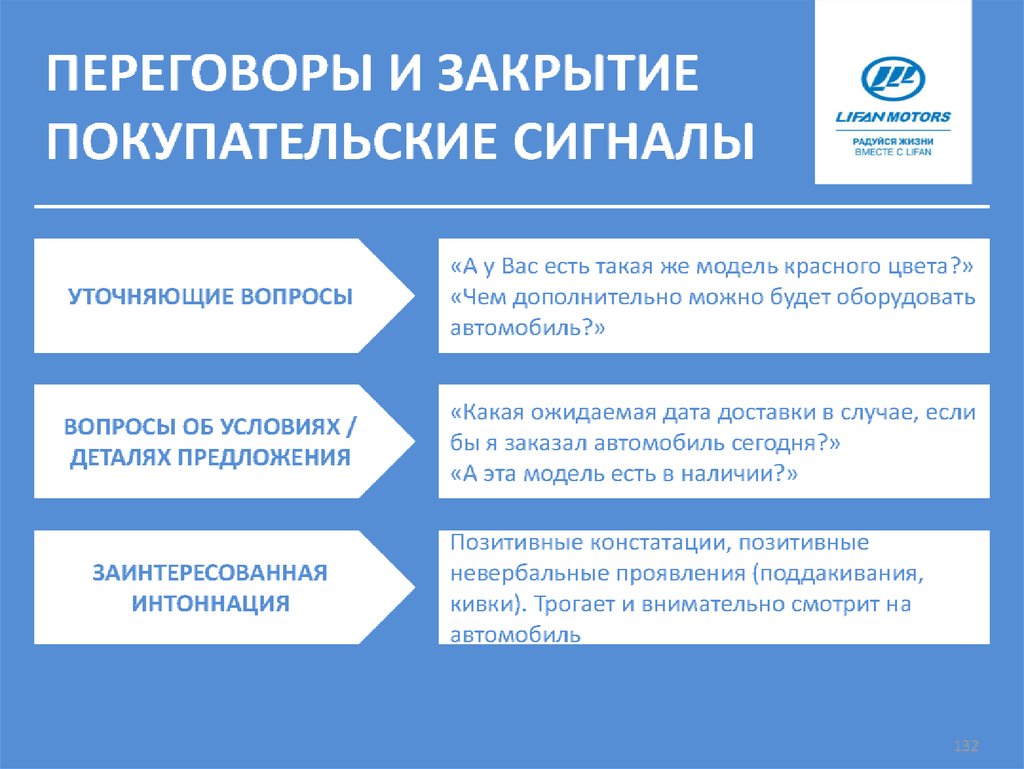 ПЕРЕГОВОРЫ И ЗАКРЫТИЕ
ПОКУПАТЕЛЬСКИЕ СИГНАЛЫ

LIFAN MOTORS
РАДУЙСЯ ЖИЗНИ
ВМЕСТЕ С LIFAN

УТОЧНЯЮЩИЕ ВОПРОСЫ

«А у Вас есть такая же модель красного цвета?»
«Чем дополнительно можно будет оборудовать автомобиль?»

ВОПРОСЫ ОБ УСЛОВИЯХ / ДЕТАЛЯХ ПРЕДЛОЖЕНИЯ

«Какая ожидаемая дата доставки в случае, если бы я заказал автомобиль сегодня?»
«А эта модель есть в наличии?»

ЗАИНТЕРЕСОВАННАЯ ИНТОННАЦИЯ

Позитивные констатации, позитивные невербальные проявления (поддакивания, кивки). Трогает и внимательно смотрит на автомобиль

132